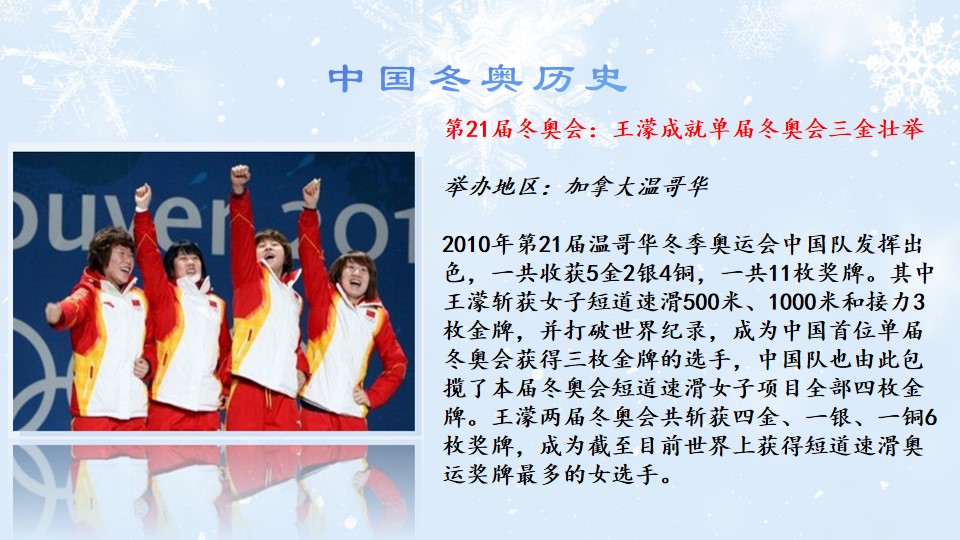 中国冬奥历史

第21届冬奥会：王濛成就单届冬奥会三金壮举

举办地区：加拿大温哥华

2010年第21届温哥华冬季奥运会中国队发挥出色，一共收获5金2银4铜，一共11枚奖牌。其中王濛斩获女子短道速滑500米、1000米和接力3枚金牌，并打破世界纪录，成为中国首位单届冬奥会获得三枚金牌的选手，中国队也由此包揽了本届冬奥会短道速滑女子项目全部四枚金牌。王濛两届冬奥会共斩获四金、一银、一铜6枚奖牌，成为截至目前世界上获得短道速滑奥运奖牌最多的女选手。

ouver 201